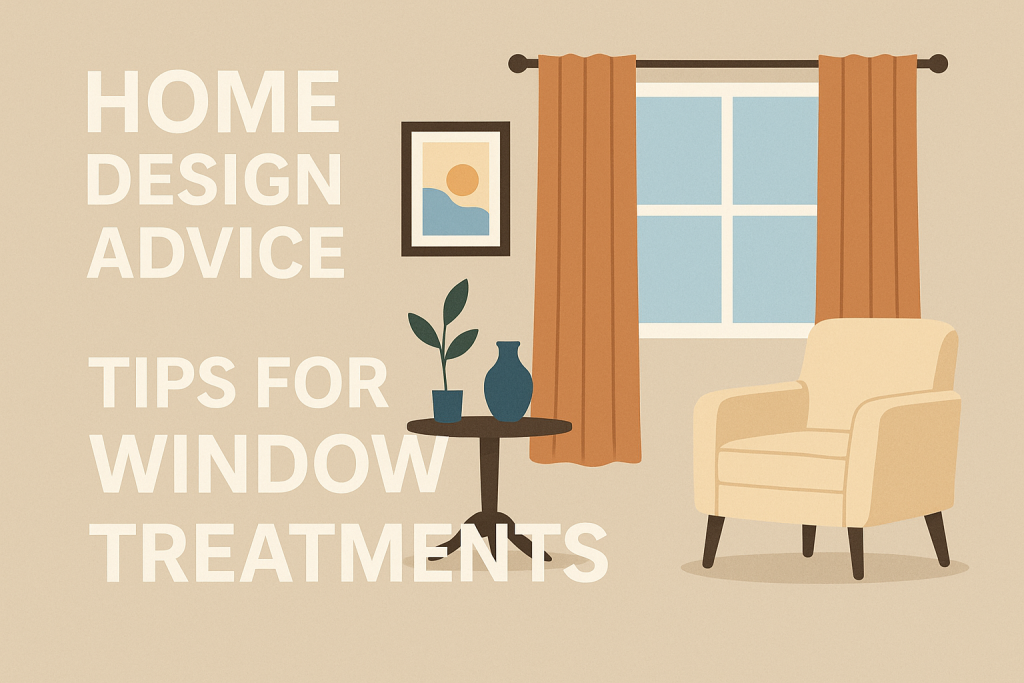 HOME DESIGN ADVICE

TIPS FOR WINDOW TREATMENTS